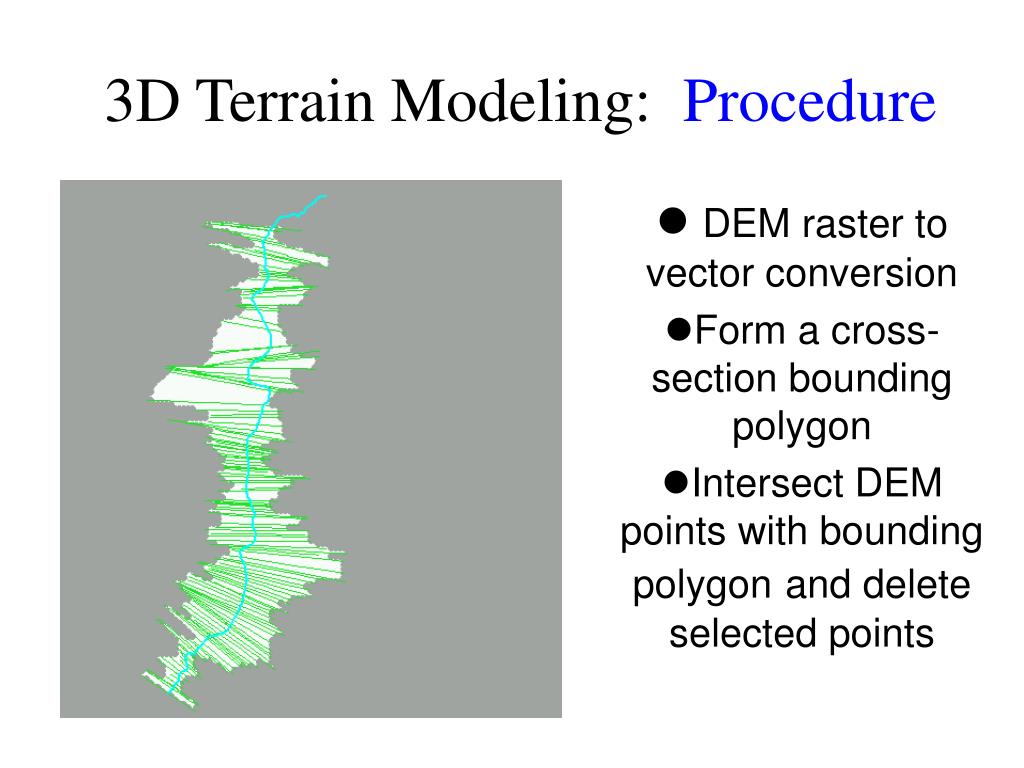 3D Terrain Modeling: Procedure

● DEM raster to vector conversion

●Form a cross-section bounding polygon

●Intersect DEM points with bounding polygon and delete selected points